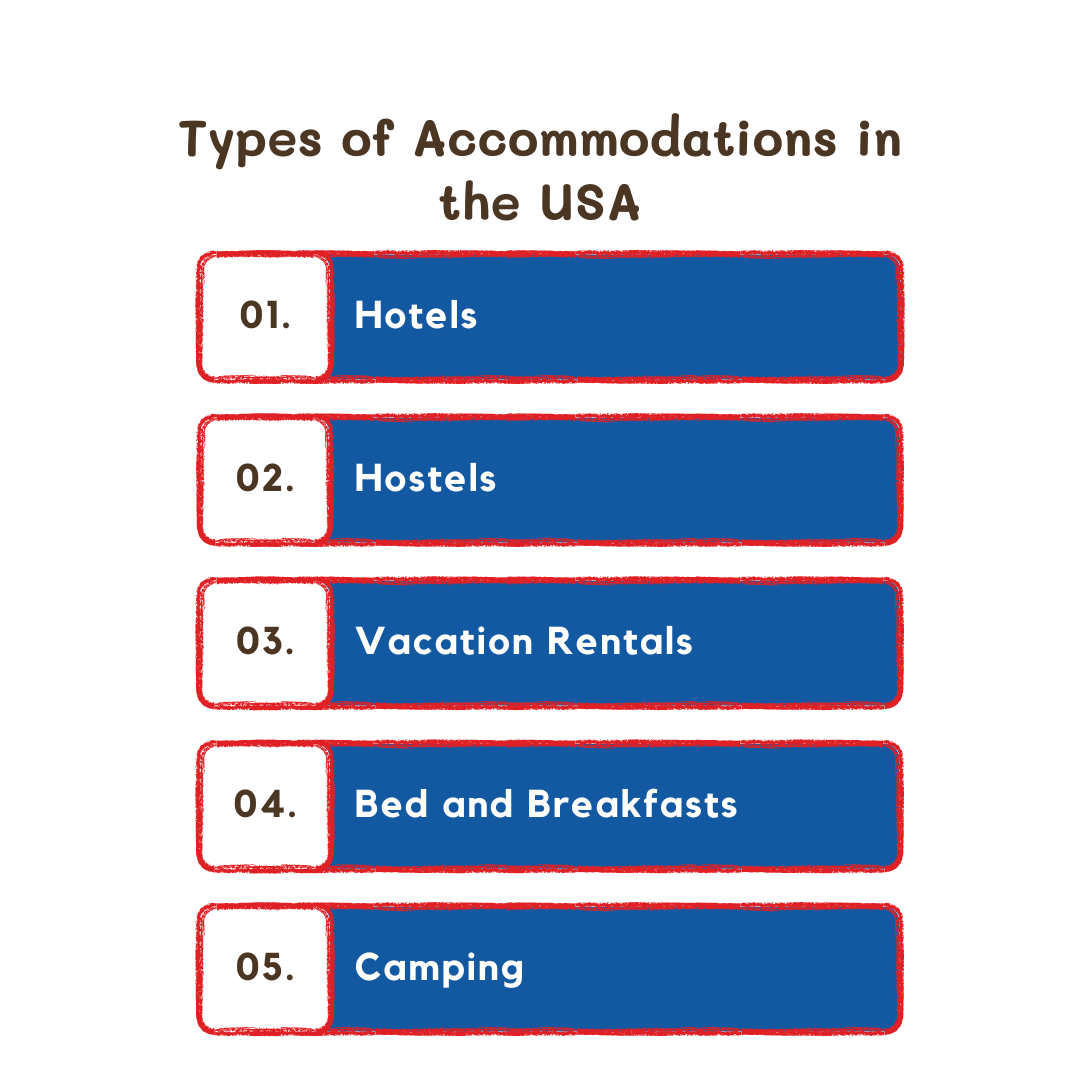 Types of Accommodations in the USA

01. Hotels

02. Hostels

03. Vacation Rentals

04. Bed and Breakfasts

05. Camping